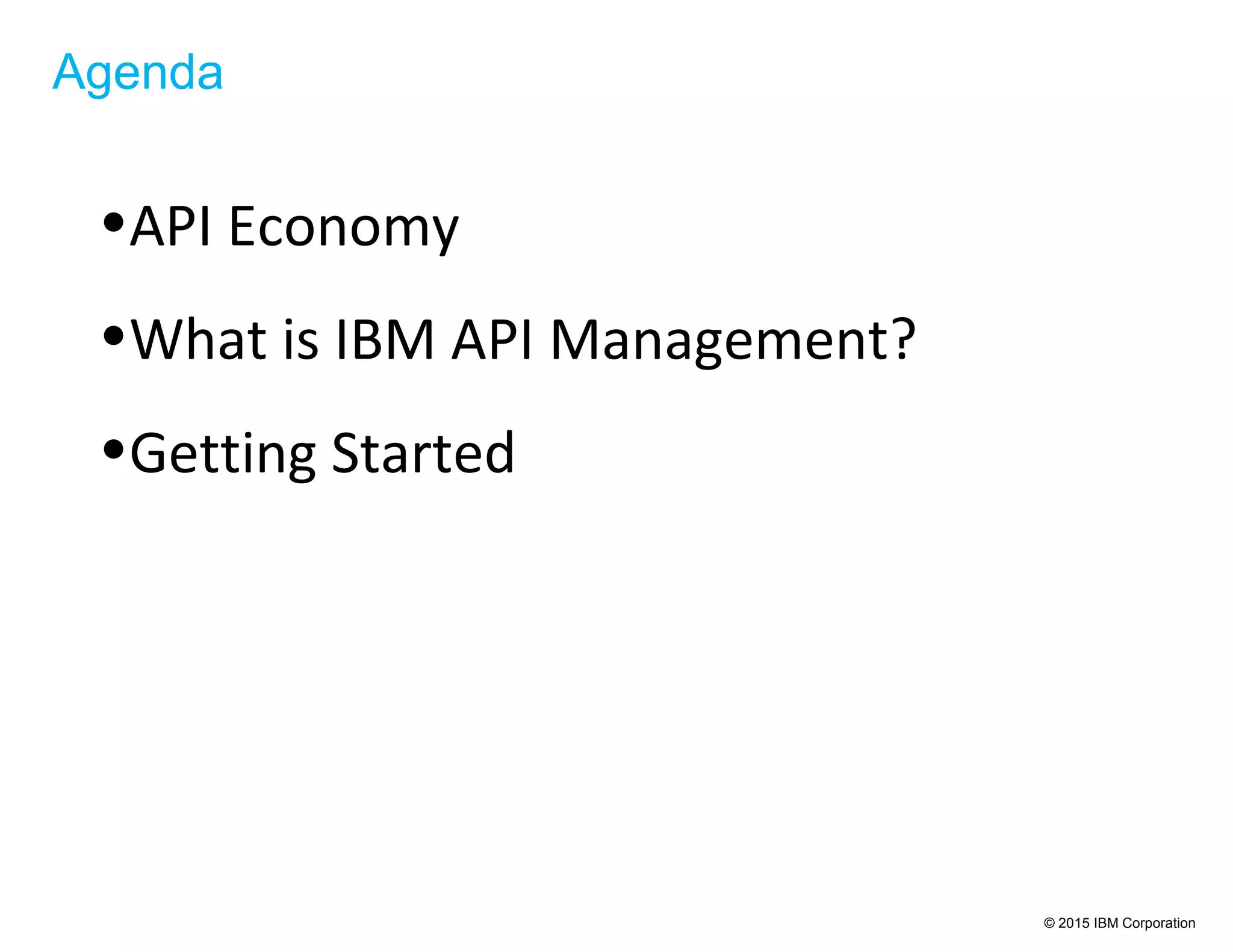 Agenda

•API Economy

•What is IBM API Management?

•Getting Started

© 2015 IBM Corporation